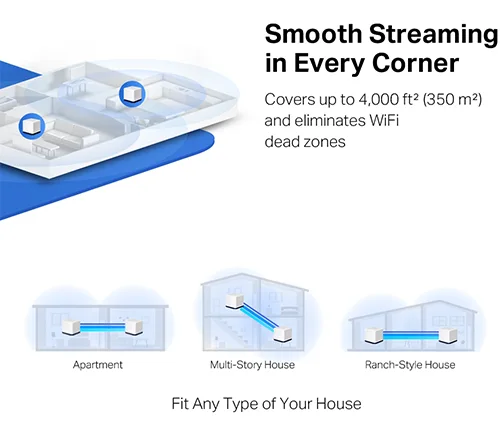 Smooth Streaming in Every Corner

Covers up to 4,000 ft² (350 m²) and eliminates WiFi dead zones

Apartment

Multi-Story House

Ranch-Style House

Fit Any Type of Your House